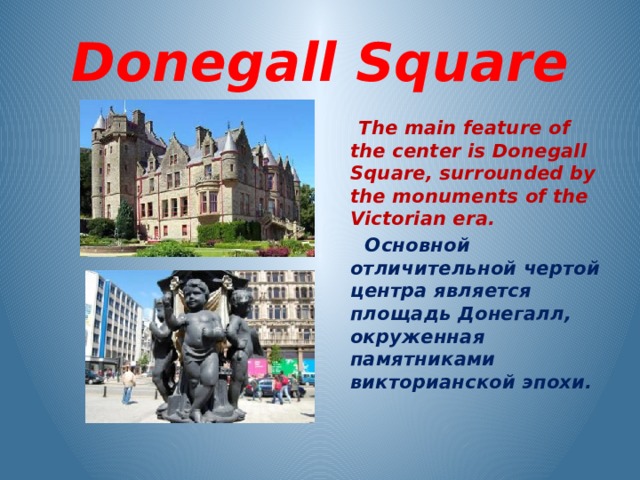 Donegall Square

The main feature of the center is Donegall Square, surrounded by the monuments of the Victorian era.

Основной отличительной чертой центра является площадь Донегалл, окруженная памятниками викторианской эпохи.